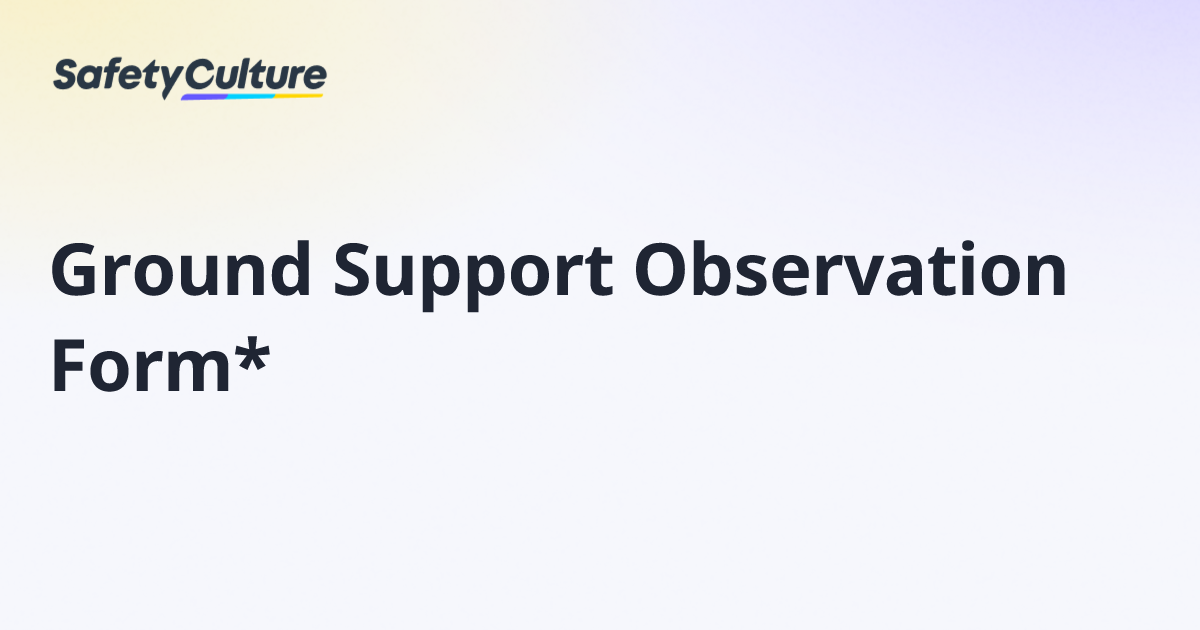 SafetyCulture

Ground Support Observation Form*